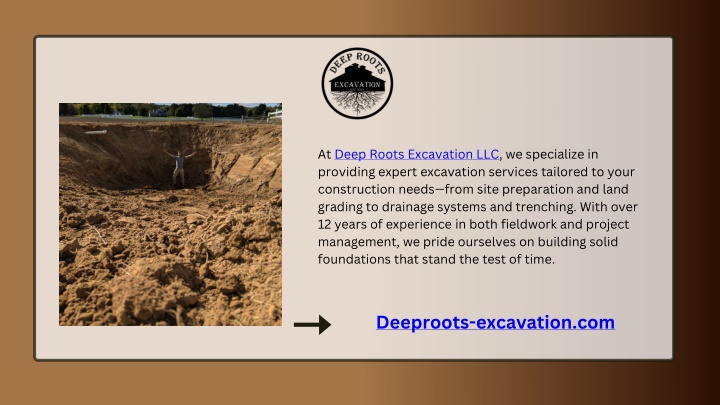 DEEP ROOTS
EXCAVATION

At Deep Roots Excavation LLC, we specialize in providing expert excavation services tailored to your construction needs—from site preparation and land grading to drainage systems and trenching. With over 12 years of experience in both fieldwork and project management, we pride ourselves on building solid foundations that stand the test of time.

Deeproots-excavation.com